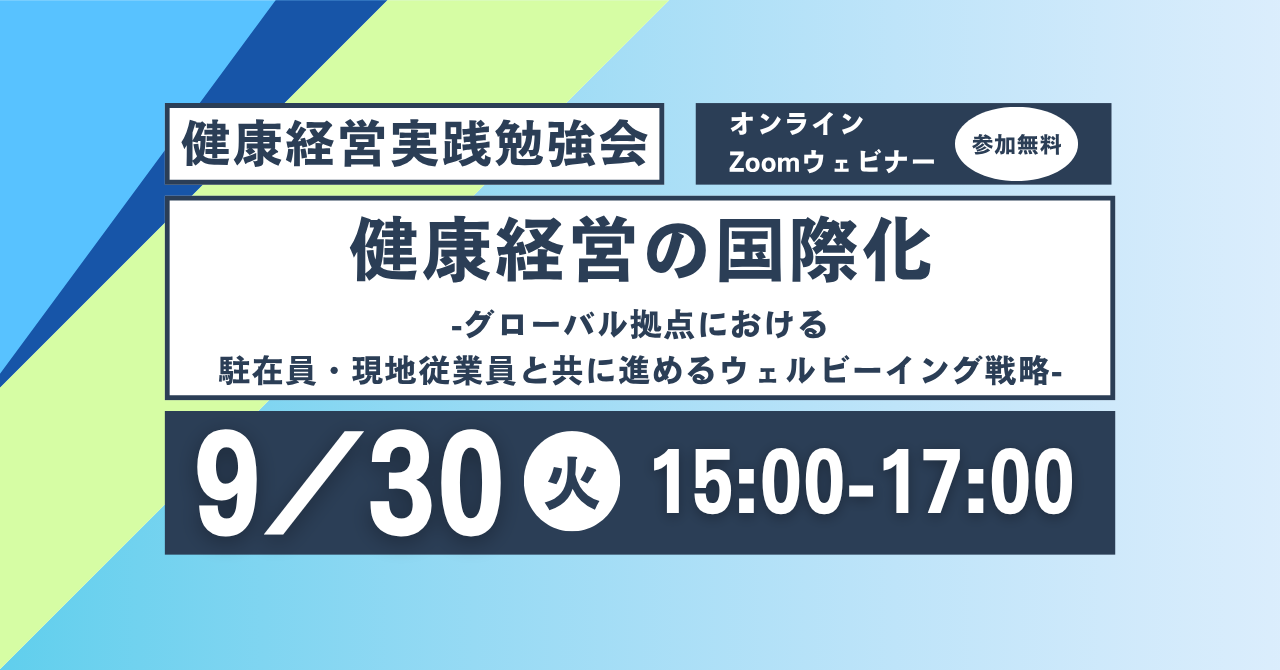 健康経営実践勉強会

オンライン
Zoomウェビナー

参加無料

健康経営の国際化

-グローバル拠点における
駐在員・現地従業員と共に進めるウェルビーイング戦略-

9／30 火 15:00-17:00